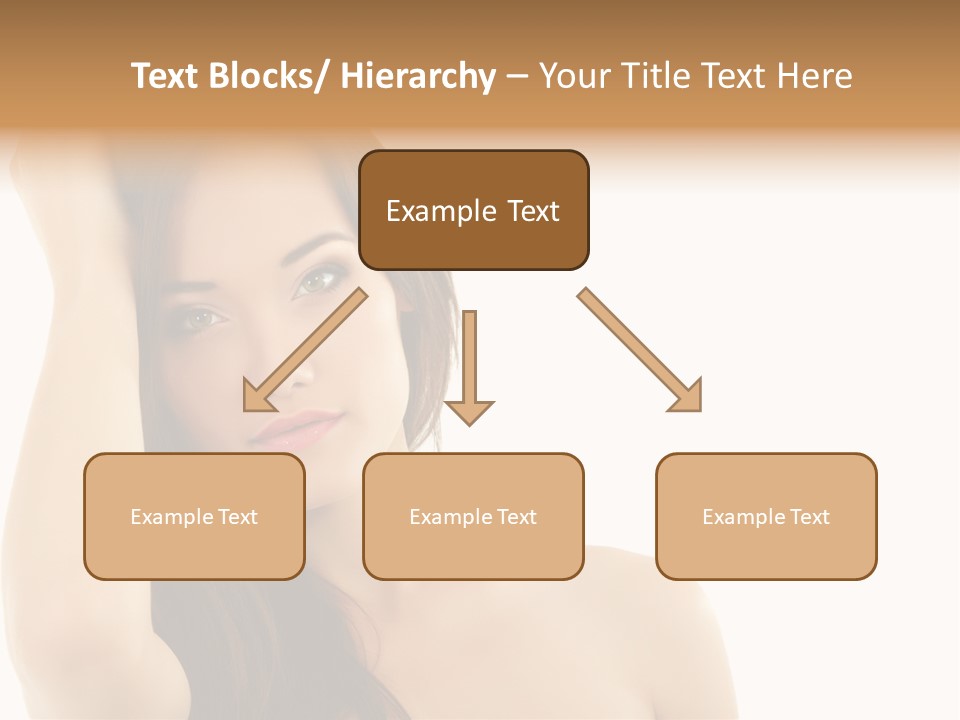 Text Blocks/ Hierarchy – Your Title Text Here

Example Text

Example Text

Example Text

Example Text